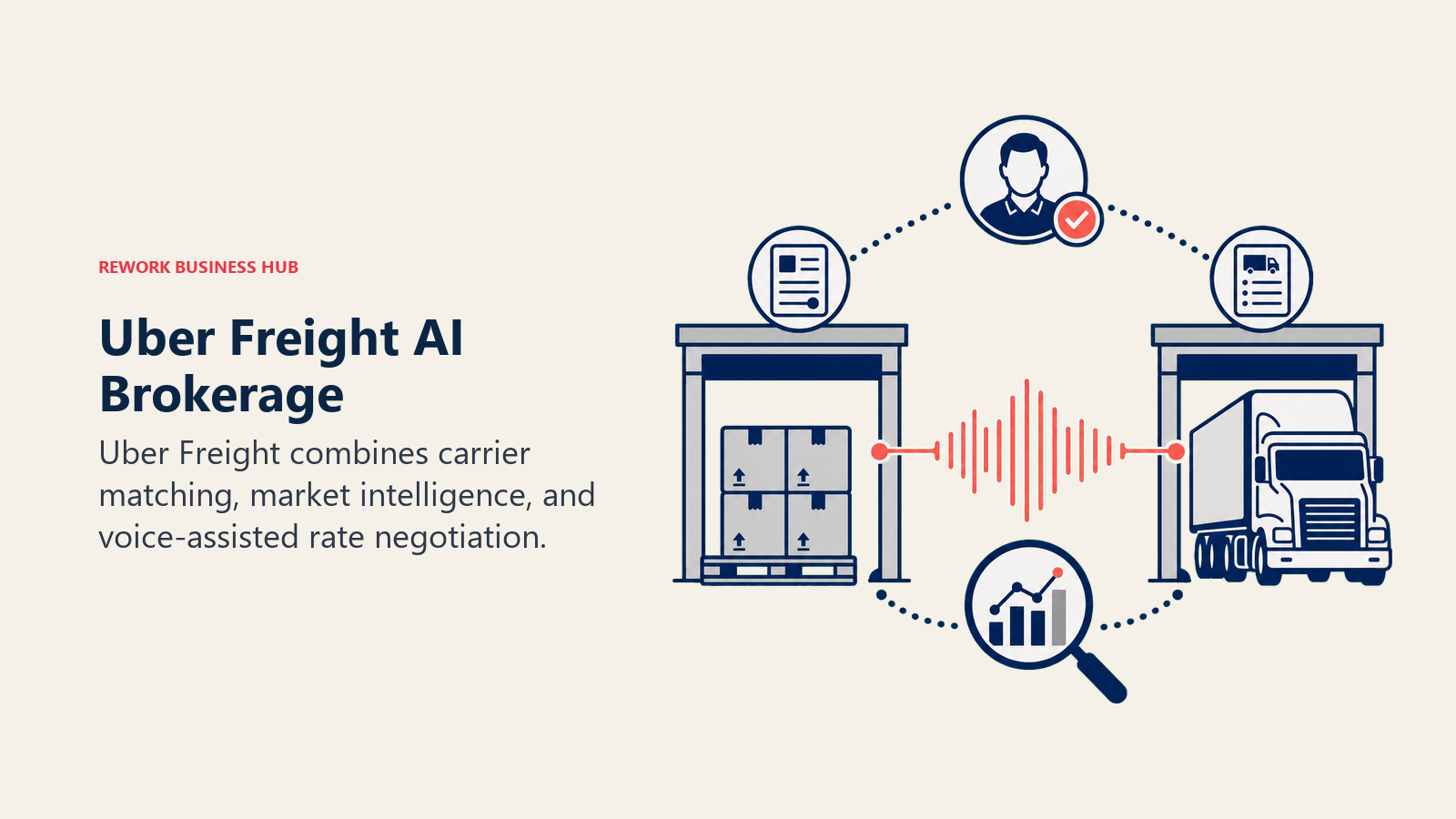 REWORK BUSINESS HUB

Uber Freight AI Brokerage

Uber Freight combines carrier matching, market intelligence, and voice-assisted rate negotiation.